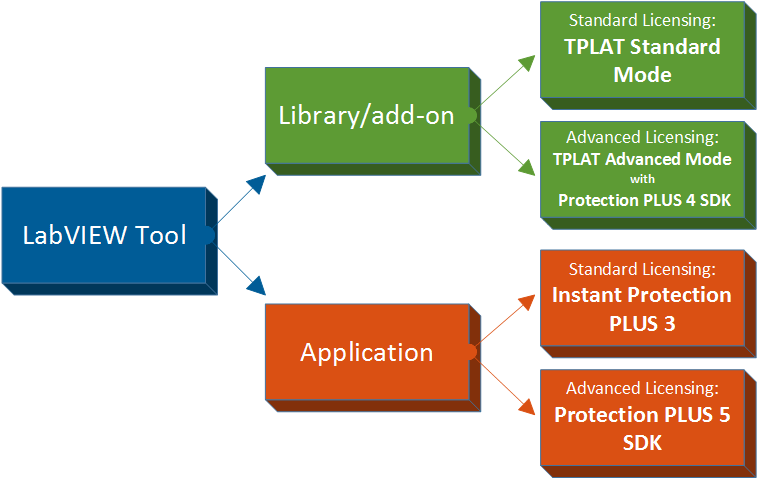 LabVIEW Tool

Library/add-on

Standard Licensing:
TPLAT Standard Mode

Advanced Licensing:
TPLAT Advanced Mode with Protection PLUS 4 SDK

Application

Standard Licensing:
Instant Protection PLUS 3

Advanced Licensing:
Protection PLUS 5 SDK